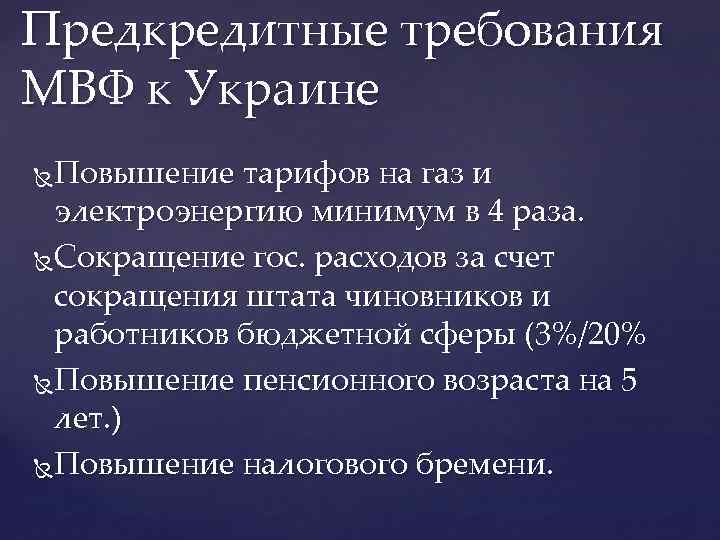 Предкредитные требования МВФ к Украине

Повышение тарифов на газ и электроэнергию минимум в 4 раза.

Сокращение гос. расходов за счет сокращения штата чиновников и работников бюджетной сферы (3%/20%

Повышение пенсионного возраста на 5 лет.)

Повышение налогового бремени.